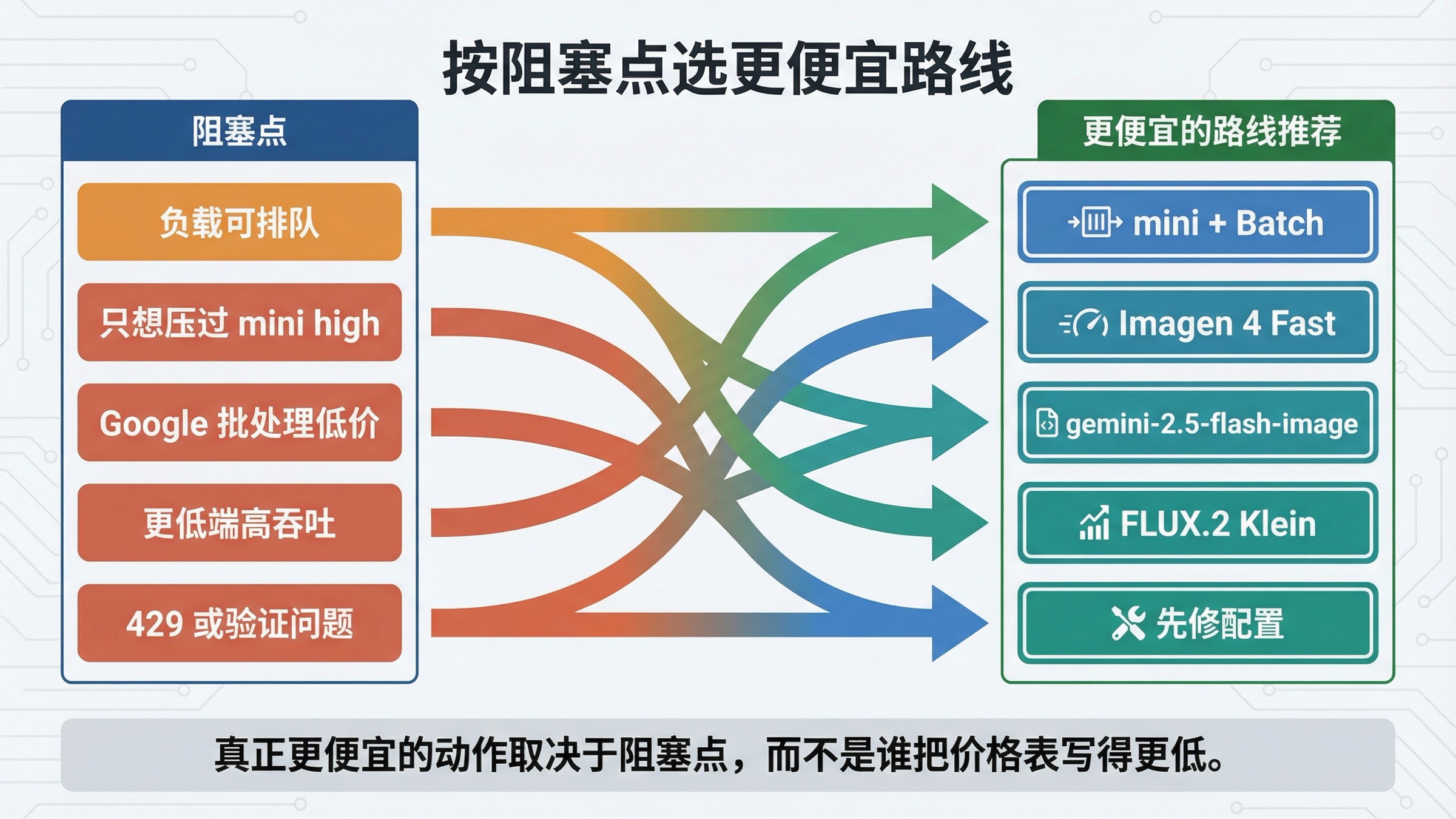 按阻塞点选更便宜路线

阻塞点

负载可排队

只想压过 mini high

Google 批处理低价

更低端高吞吐

429 或验证问题

更便宜的路线推荐

mini + Batch

Imagen 4 Fast

gemini-2.5-flash-image

FLUX.2 Klein

先修配置

真正更便宜的动作取决于阻塞点，而不是谁把价格表写得更低。